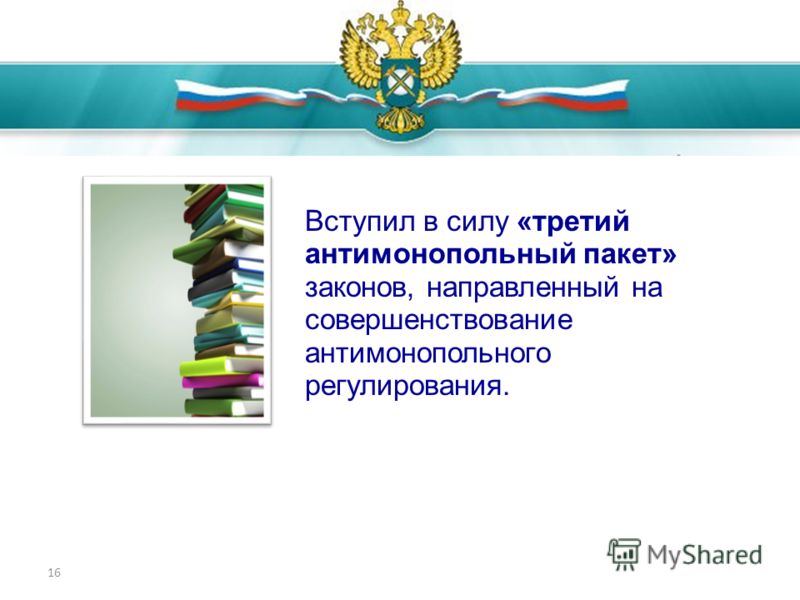 Вступил в силу «третий антимонопольный пакет» законов, направленный на совершенствование антимонопольного регулирования.

16

MyShared